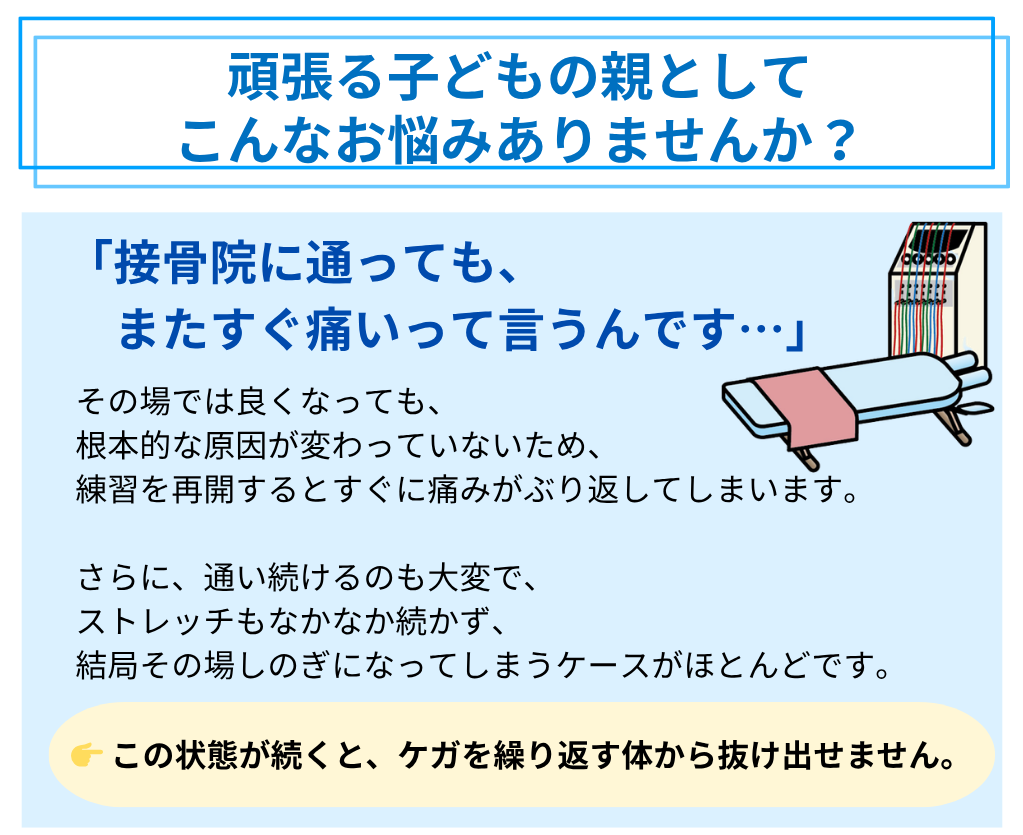 頑張る子どもの親として
こんなお悩みありませんか？

「接骨院に通っても、
またすぐ痛いって言うんです…」

その場では良くなっても、
根本的な原因が変わっていないため、
練習を再開するとすぐに痛みがぶり返してしまいます。

さらに、通い続けるのも大変で、
ストレッチもなかなか続かず、
結局その場しのぎになってしまうケースがほとんどです。

👉 この状態が続くと、ケガを繰り返す体から抜け出せません。